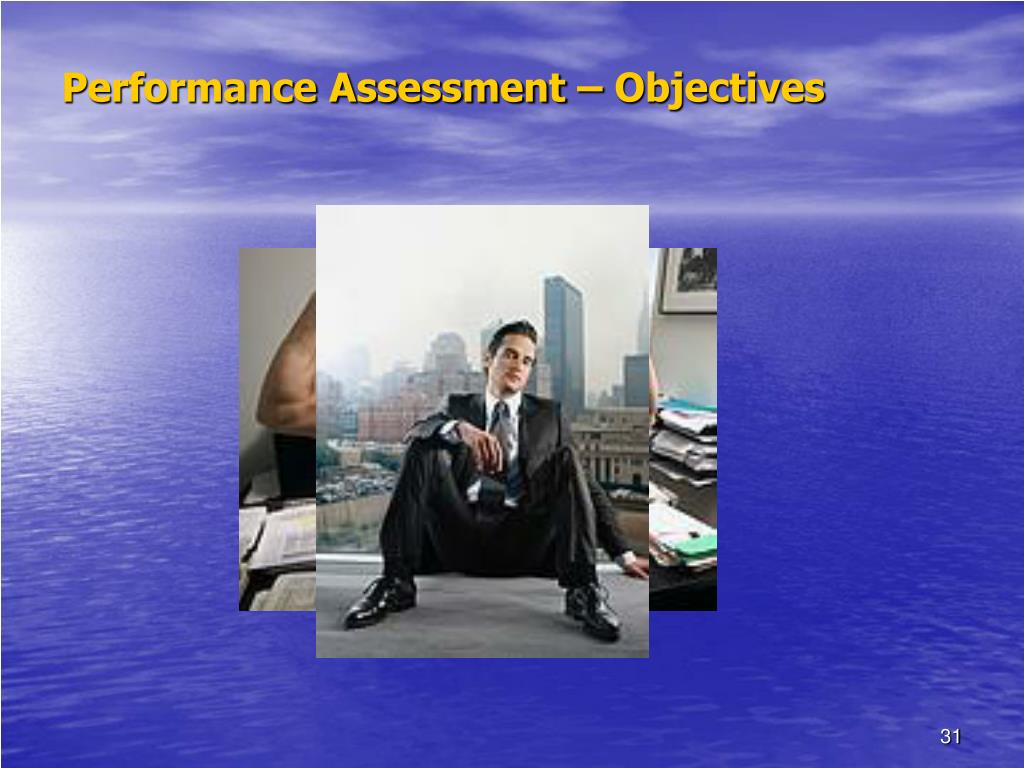 Performance Assessment – Objectives

31